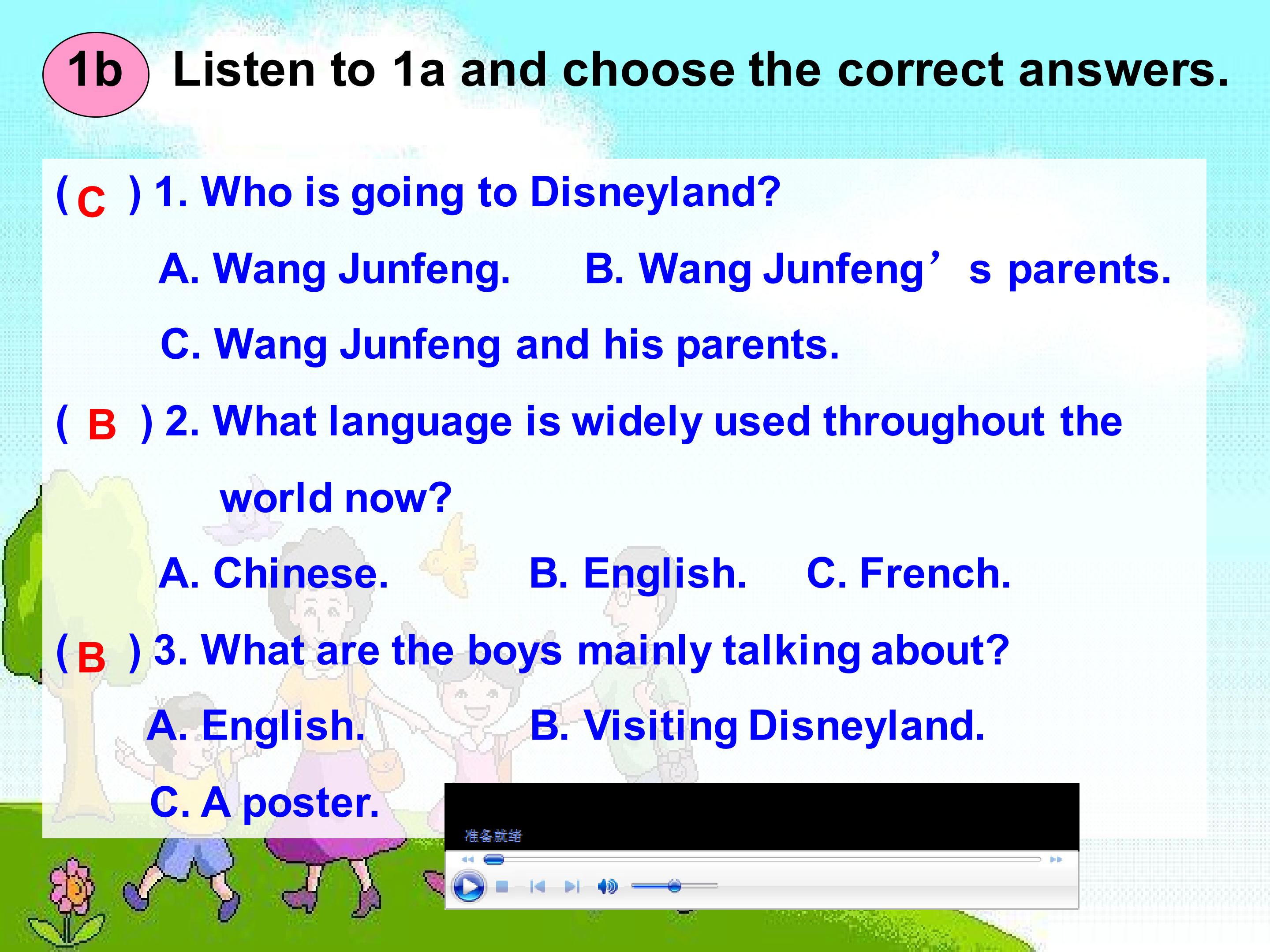 1b Listen to 1a and choose the correct answers.

( C ) 1. Who is going to Disneyland?

A. Wang Junfeng. B. Wang Junfeng’s parents.

C. Wang Junfeng and his parents.

( B ) 2. What language is widely used throughout the world now?

A. Chinese. B. English. C. French.

( B ) 3. What are the boys mainly talking about?

A. English. B. Visiting Disneyland.

C. A poster.

准备就绪